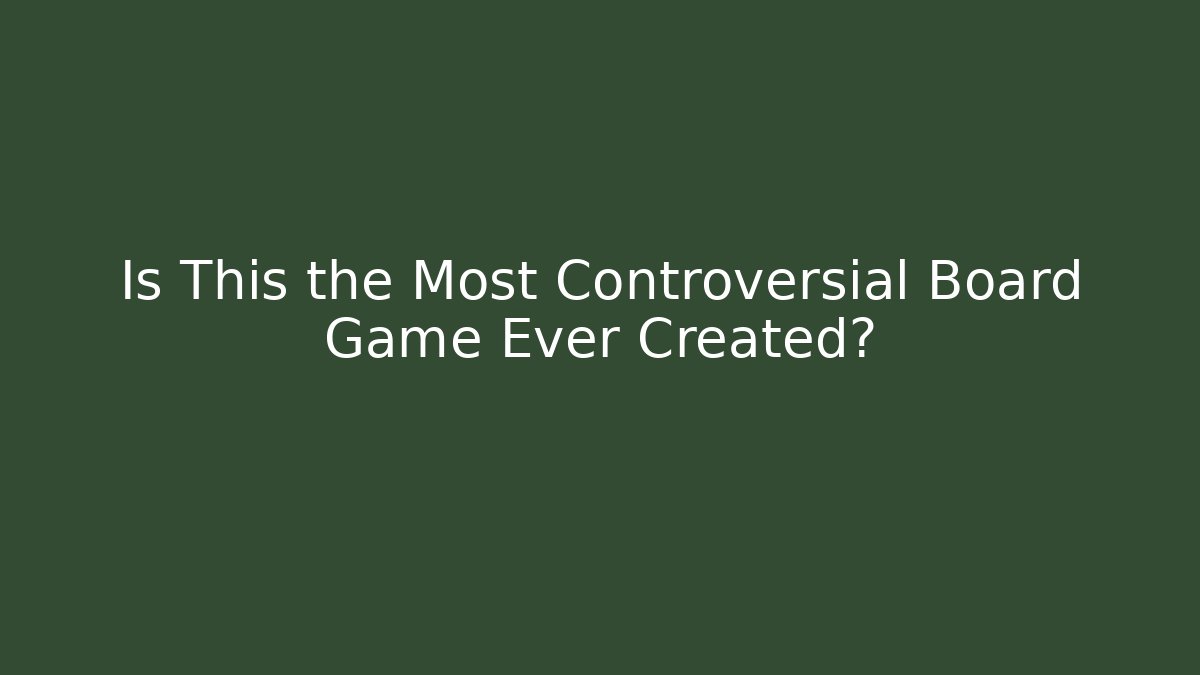 Is This the Most Controversial Board Game Ever Created?